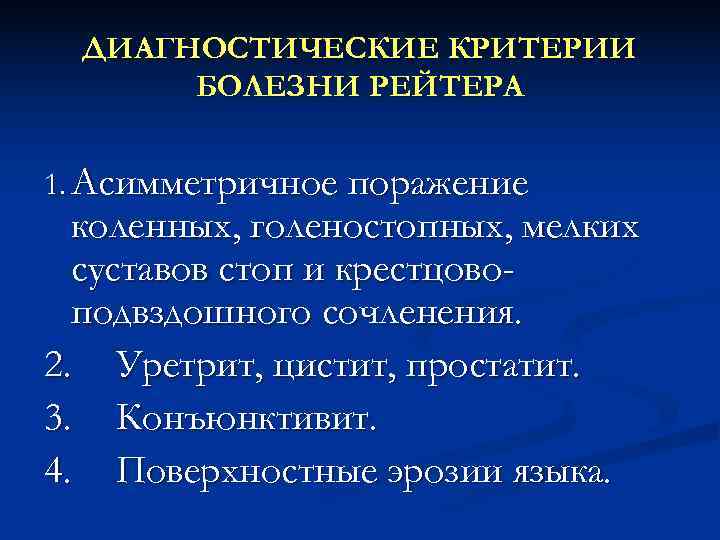 ДИАГНОСТИЧЕСКИЕ КРИТЕРИИ БОЛЕЗНИ РЕЙТЕРА

1. Асимметричное поражение коленных, голеностопных, мелких суставов стоп и крестцово-подвздошного сочленения.
2. Уретрит, цистит, простатит.
3. Конъюнктивит.
4. Поверхностные эрозии языка.